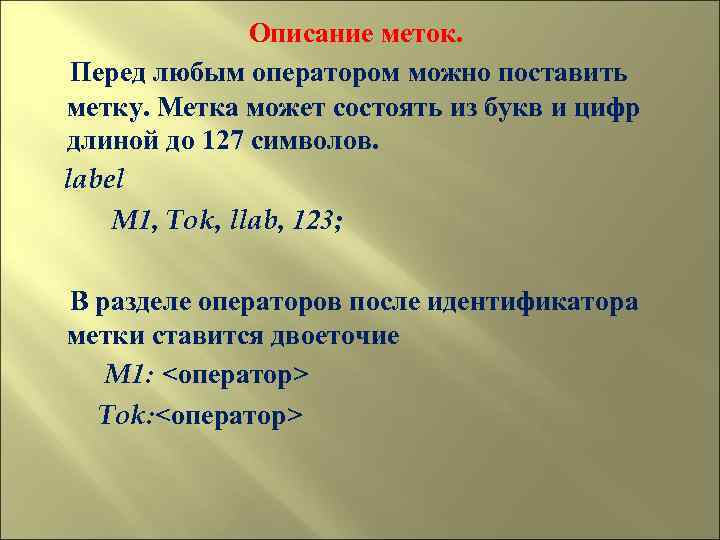 Описание меток.

Перед любым оператором можно поставить метку. Метка может состоять из букв и цифр длиной до 127 символов.

label

M1, Tok, llab, 123;

В разделе операторов после идентификатора метки ставится двоеточие

M1: <оператор>

Tok:<оператор>